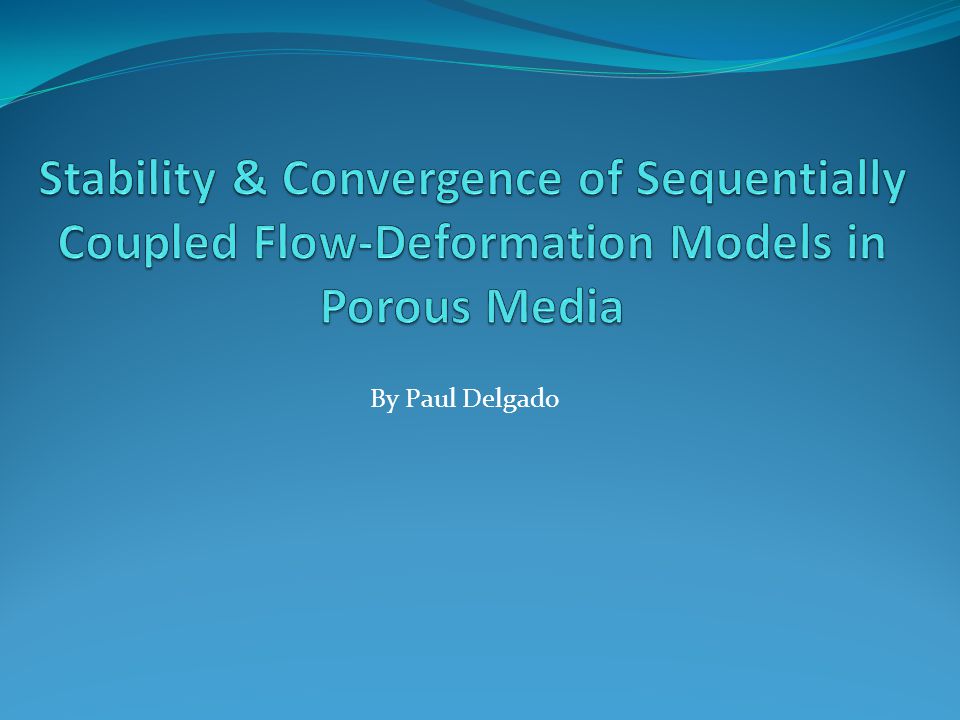 Stability & Convergence of Sequentially Coupled Flow-Deformation Models in Porous Media

By Paul Delgado